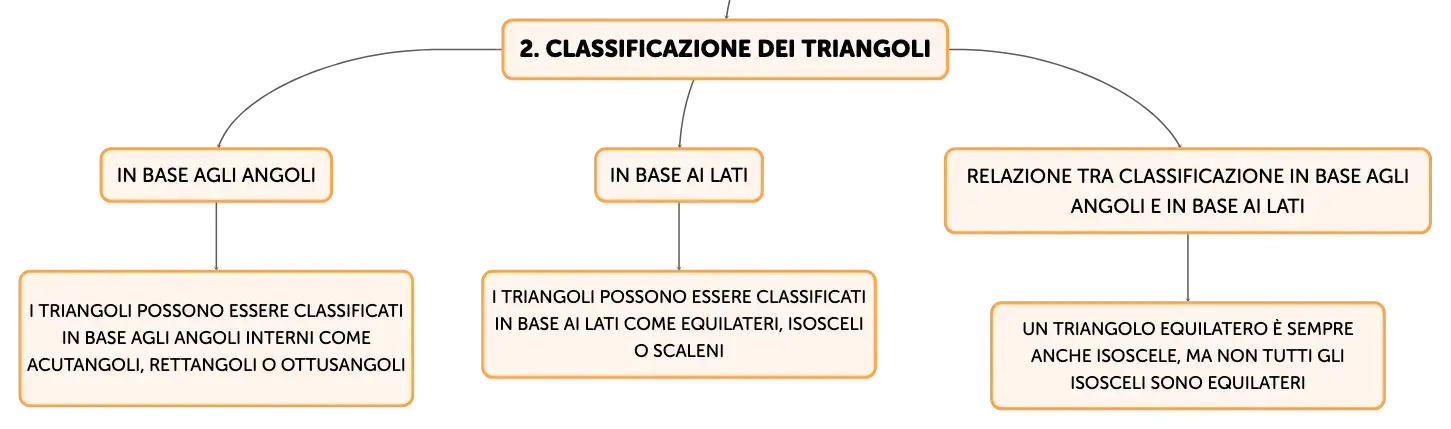 2. CLASSIFICAZIONE DEI TRIANGOLI

IN BASE AGLI ANGOLI

I TRIANGOLI POSSONO ESSERE CLASSIFICATI IN BASE AGLI ANGOLI INTERNI COME ACUTANGOLI, RETTANGOLI O OTTUSANGOLI

IN BASE AI LATI

I TRIANGOLI POSSONO ESSERE CLASSIFICATI IN BASE AI LATI COME EQUILATERI, ISOSCELI O SCALENI

RELAZIONE TRA CLASSIFICAZIONE IN BASE AGLI ANGOLI E IN BASE AI LATI

UN TRIANGOLO EQUILATERO È SEMPRE ANCHE ISOSCELE, MA NON TUTTI GLI ISOSCELI SONO EQUILATERI